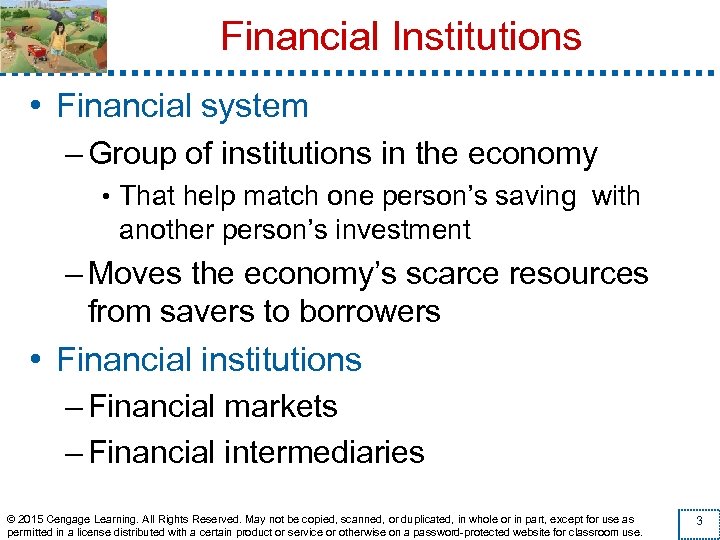 Financial Institutions

• Financial system

– Group of institutions in the economy

• That help match one person's saving with another person's investment

– Moves the economy's scarce resources from savers to borrowers

• Financial institutions

– Financial markets

– Financial intermediaries

© 2015 Cengage Learning. All Rights Reserved. May not be copied, scanned, or duplicated, in whole or in part, except for use as permitted in a license distributed with a certain product or service or otherwise on a password-protected website for classroom use.

3